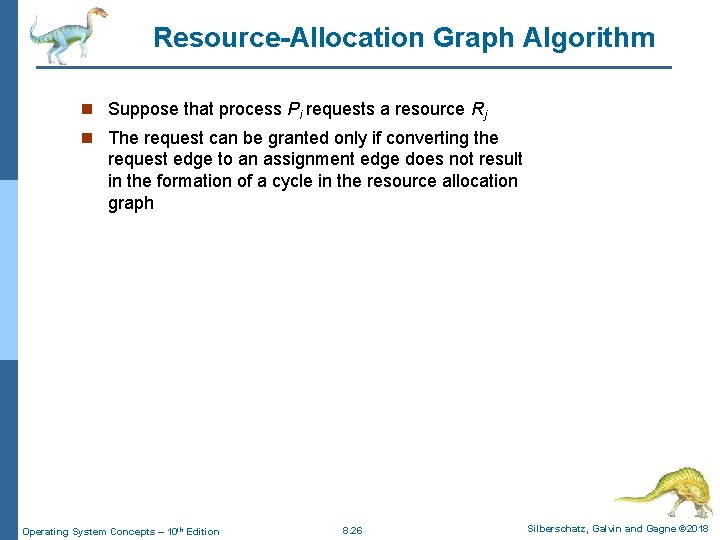 Resource-Allocation Graph Algorithm

Suppose that process $P_i$ requests a resource $R_j$

The request can be granted only if converting the request edge to an assignment edge does not result in the formation of a cycle in the resource allocation graph

Operating System Concepts – 10$^{th}$ Edition

8.26

Silberschatz, Galvin and Gagne ©2018